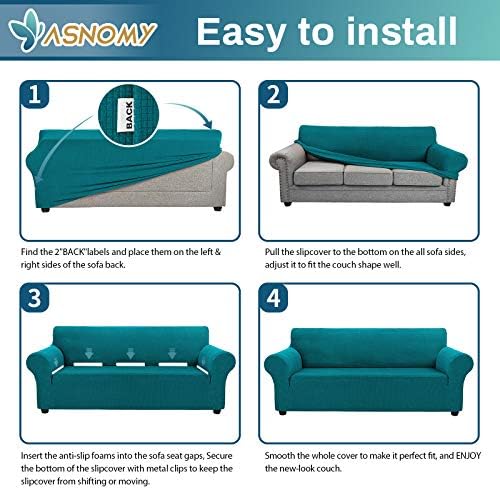 ASNOMY

Easy to install

1

BACK

Find the 2"BACK"labels and place them on the left & right sides of the sofa back.

2

Pull the slipcover to the bottom on the all sofa sides, adjust it to fit the couch shape well.

3

Insert the anti-slip foams into the sofa seat gaps, Secure the bottom of the slipcover with metal clips to keep the slipcover from shifting or moving.

4

Smooth the whole cover to make it perfect fit, and ENJOY the new-look couch.